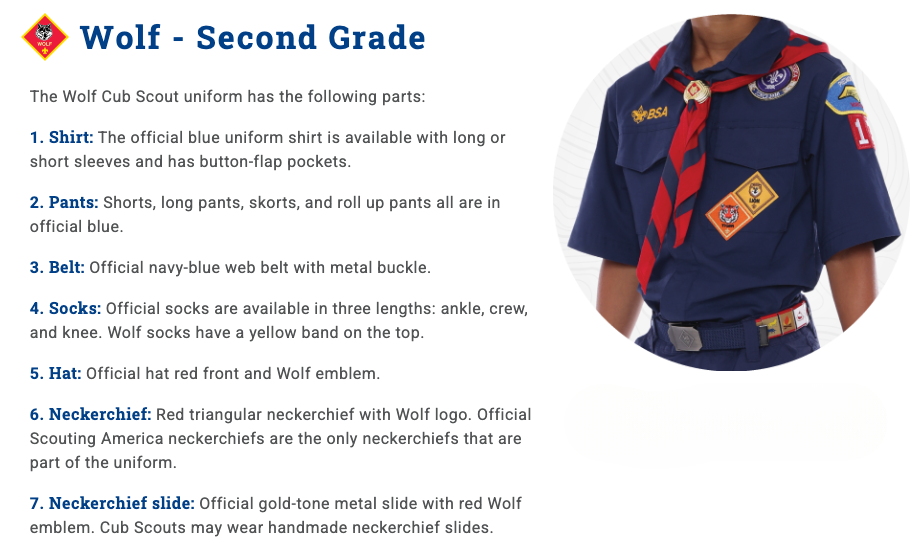 WOLF

Wolf - Second Grade

The Wolf Cub Scout uniform has the following parts:

1. Shirt: The official blue uniform shirt is available with long or short sleeves and has button-flap pockets.

2. Pants: Shorts, long pants, skorts, and roll up pants all are in official blue.

3. Belt: Official navy-blue web belt with metal buckle.

4. Socks: Official socks are available in three lengths: ankle, crew, and knee. Wolf socks have a yellow band on the top.

5. Hat: Official hat red front and Wolf emblem.

6. Neckerchief: Red triangular neckerchief with Wolf logo. Official Scouting America neckerchiefs are the only neckerchiefs that are part of the uniform.

7. Neckerchief slide: Official gold-tone metal slide with red Wolf emblem. Cub Scouts may wear handmade neckerchief slides.

BSA

1